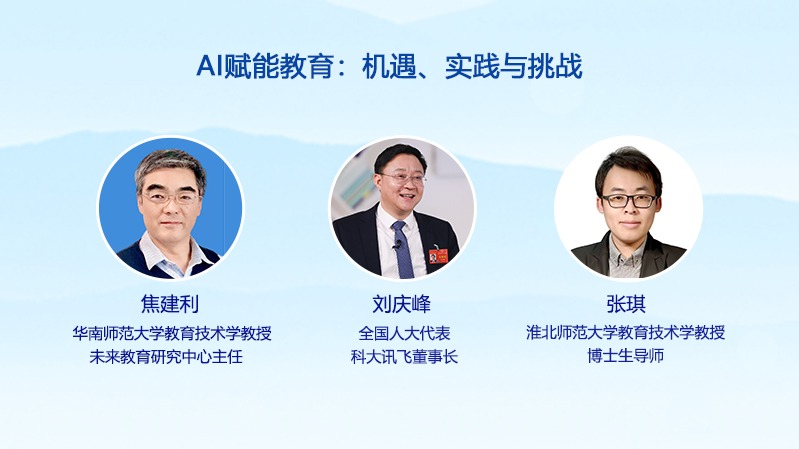 AI赋能教育：机遇、实践与挑战

焦建利
华南师范大学教育技术学教授
未来教育研究中心主任

刘庆峰
全国人大代表
科大讯飞董事长

张琪
淮北师范大学教育技术学教授
博士生导师